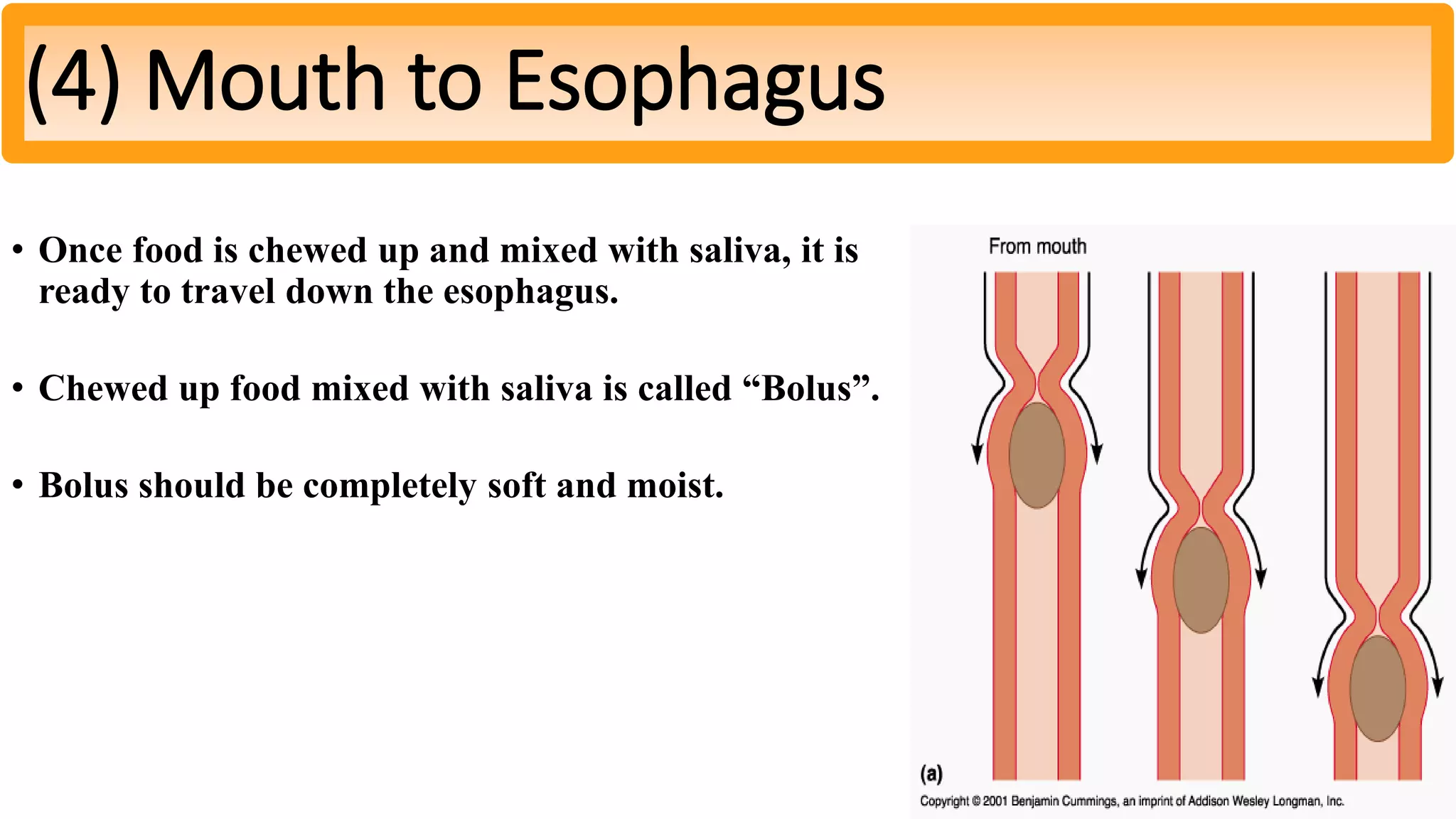 (4) Mouth to Esophagus

• Once food is chewed up and mixed with saliva, it is ready to travel down the esophagus.

• Chewed up food mixed with saliva is called “Bolus”.

• Bolus should be completely soft and moist.

From mouth

(a)

Copyright © 2001 Benjamin Cummings, an imprint of Addison Wesley Longman, Inc.